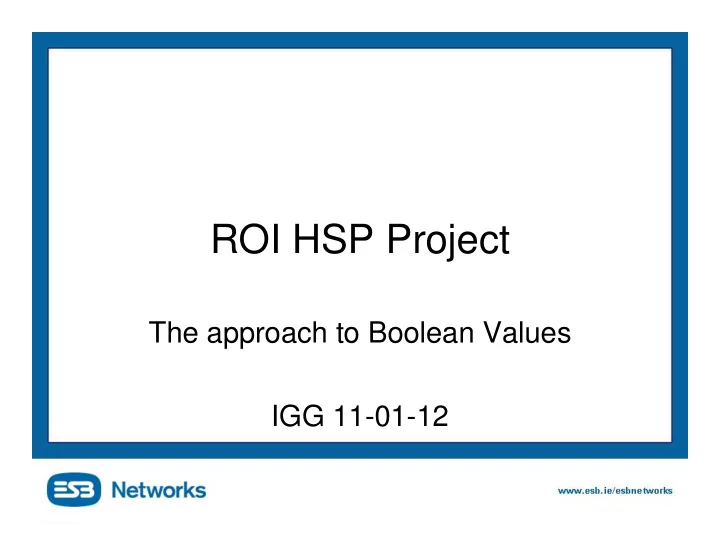 ROI HSP Project

The approach to Boolean Values

IGG 11-01-12

ESB Networks

www.esb.ie/esbnetworks